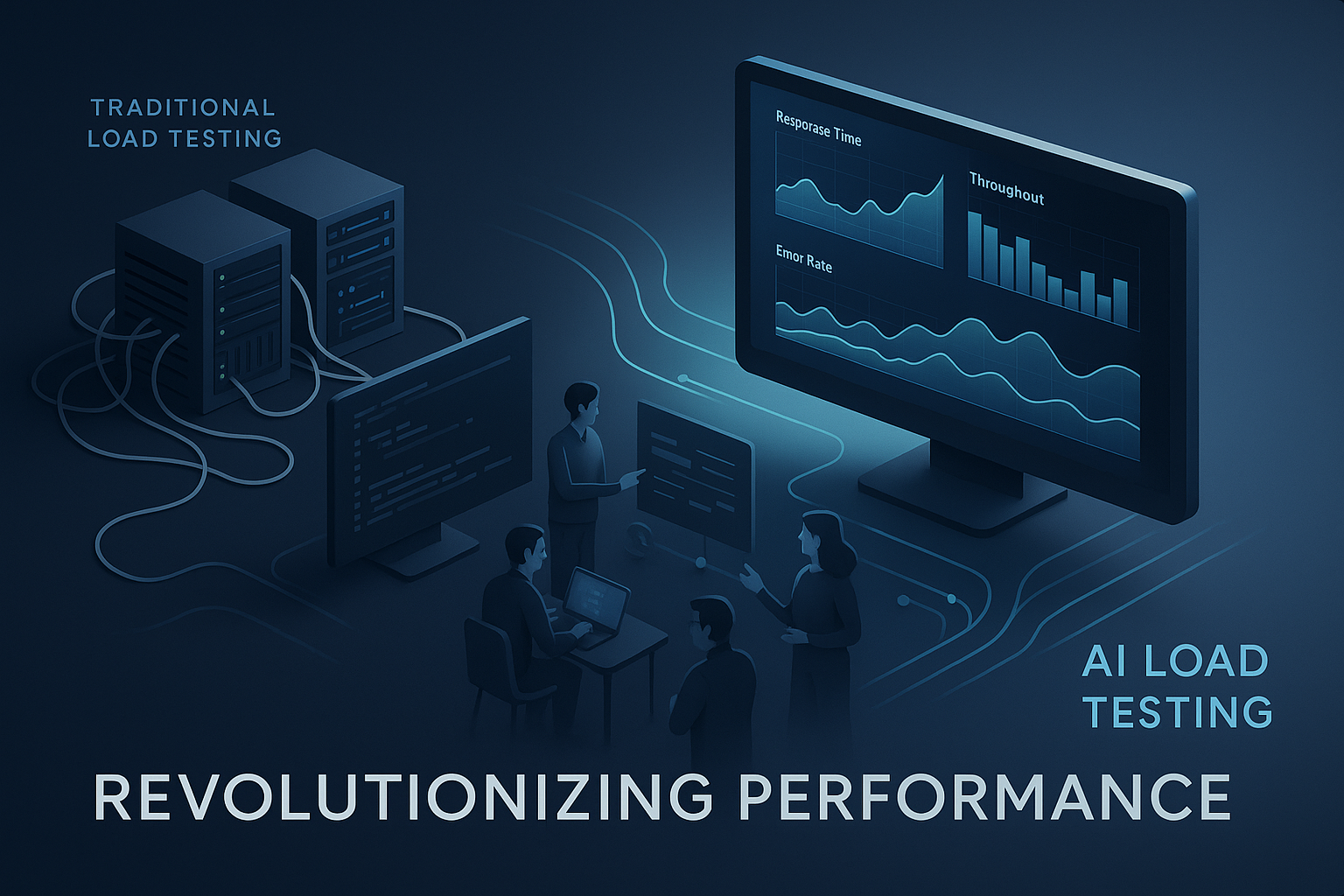 TRADITIONAL LOAD TESTING

Resporase Time

Throughout

Emor Rate

AI LOAD TESTING

REVOLUTIONIZING PERFORMANCE